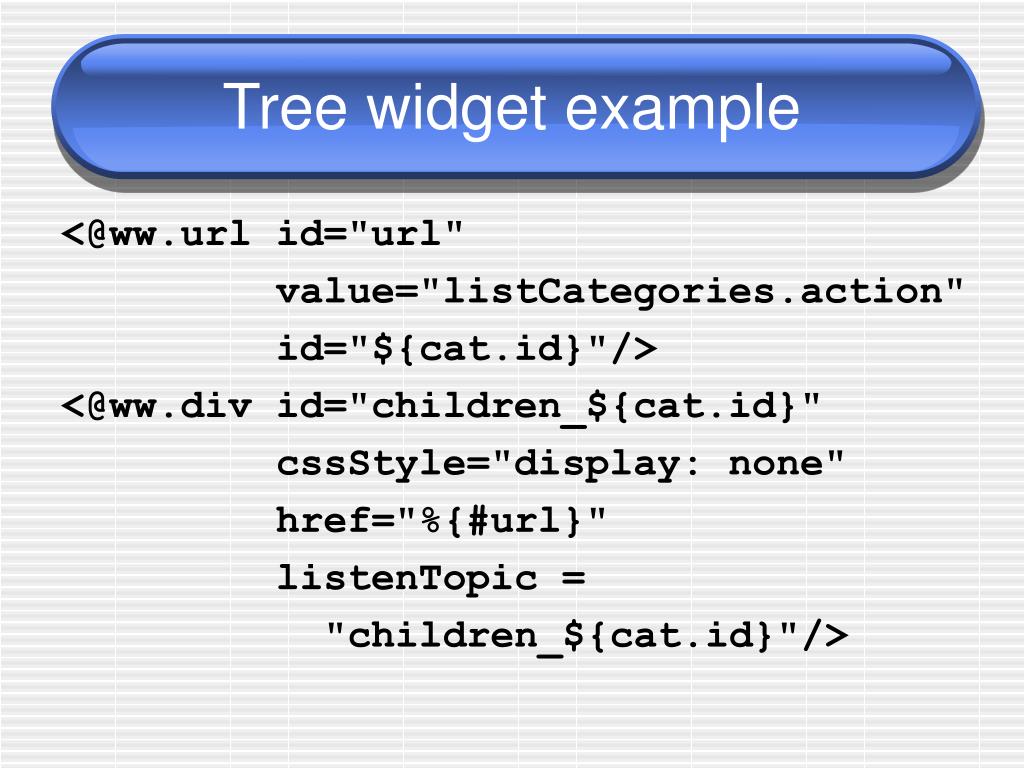 Tree widget example

<@ww.url id="url"
value="listCategories.action"
id="${cat.id}"/>
<@ww.div id="children_${cat.id}"
cssStyle="display: none"
href="%{#url}"
listenTopic =
"children_${cat.id}"/>